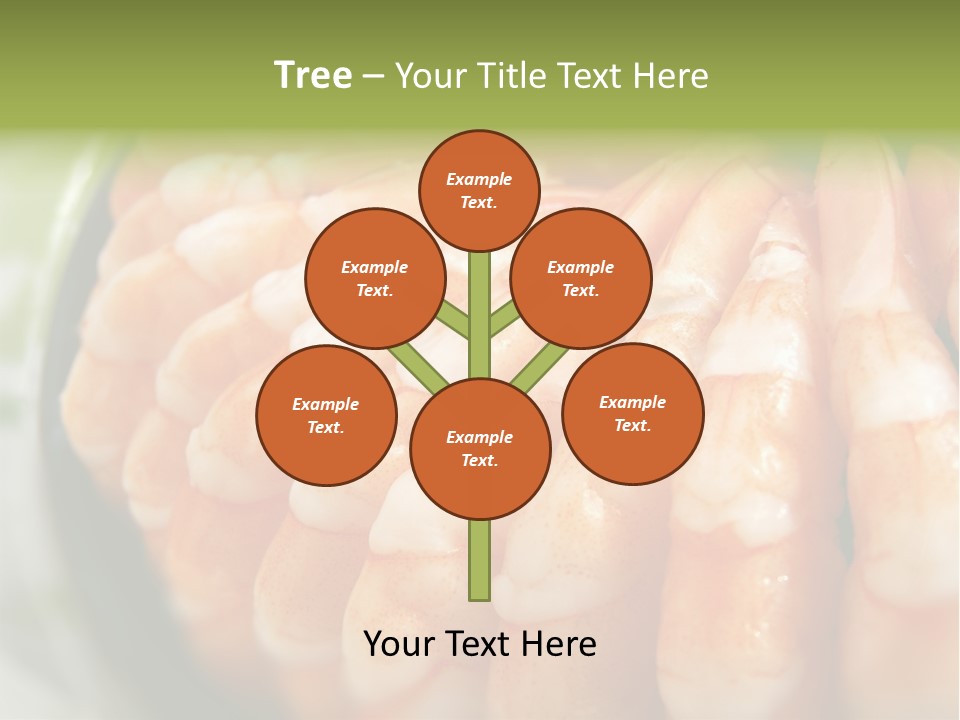 Tree – Your Title Text Here

Example Text.

Example Text.

Example Text.

Example Text.

Example Text.

Example Text.

Your Text Here